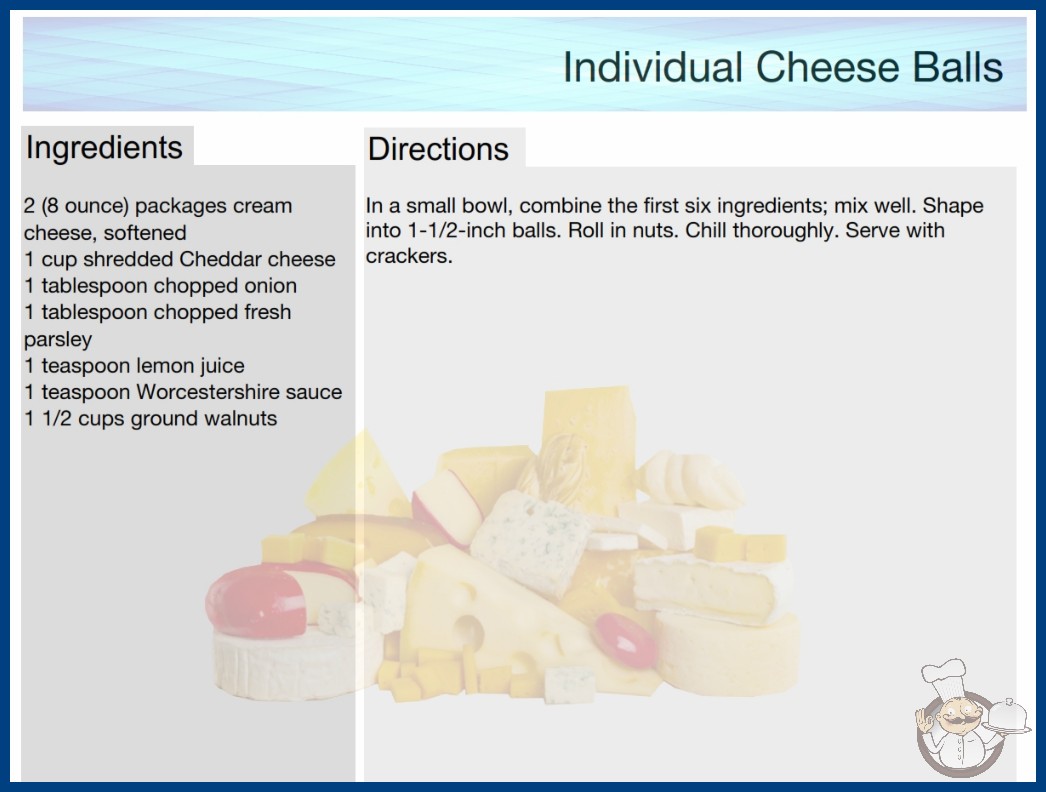 Individual Cheese Balls

Ingredients

2 (8 ounce) packages cream cheese, softened
1 cup shredded Cheddar cheese
1 tablespoon chopped onion
1 tablespoon chopped fresh parsley
1 teaspoon lemon juice
1 teaspoon Worcestershire sauce
1 1/2 cups ground walnuts

Directions

In a small bowl, combine the first six ingredients; mix well. Shape into 1-1/2-inch balls. Roll in nuts. Chill thoroughly. Serve with crackers.